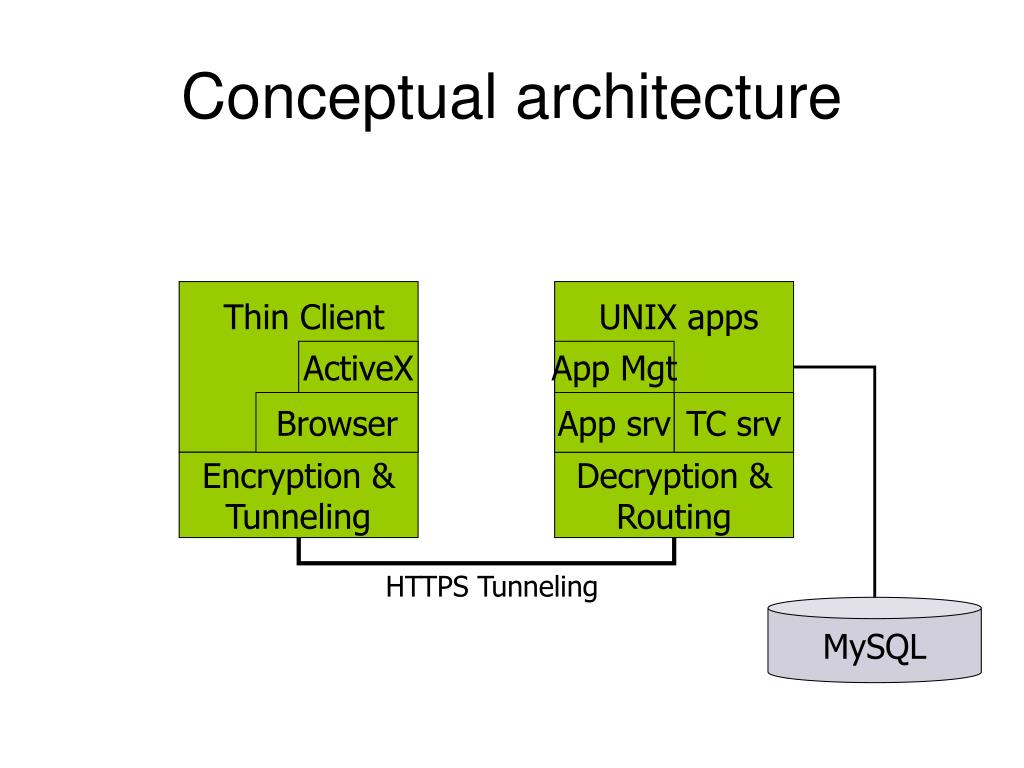 Conceptual architecture

Thin Client
ActiveX
Browser
Encryption & Tunneling

UNIX apps
App Mgt
App srv
TC srv
Decryption & Routing

HTTPS Tunneling

MySQL